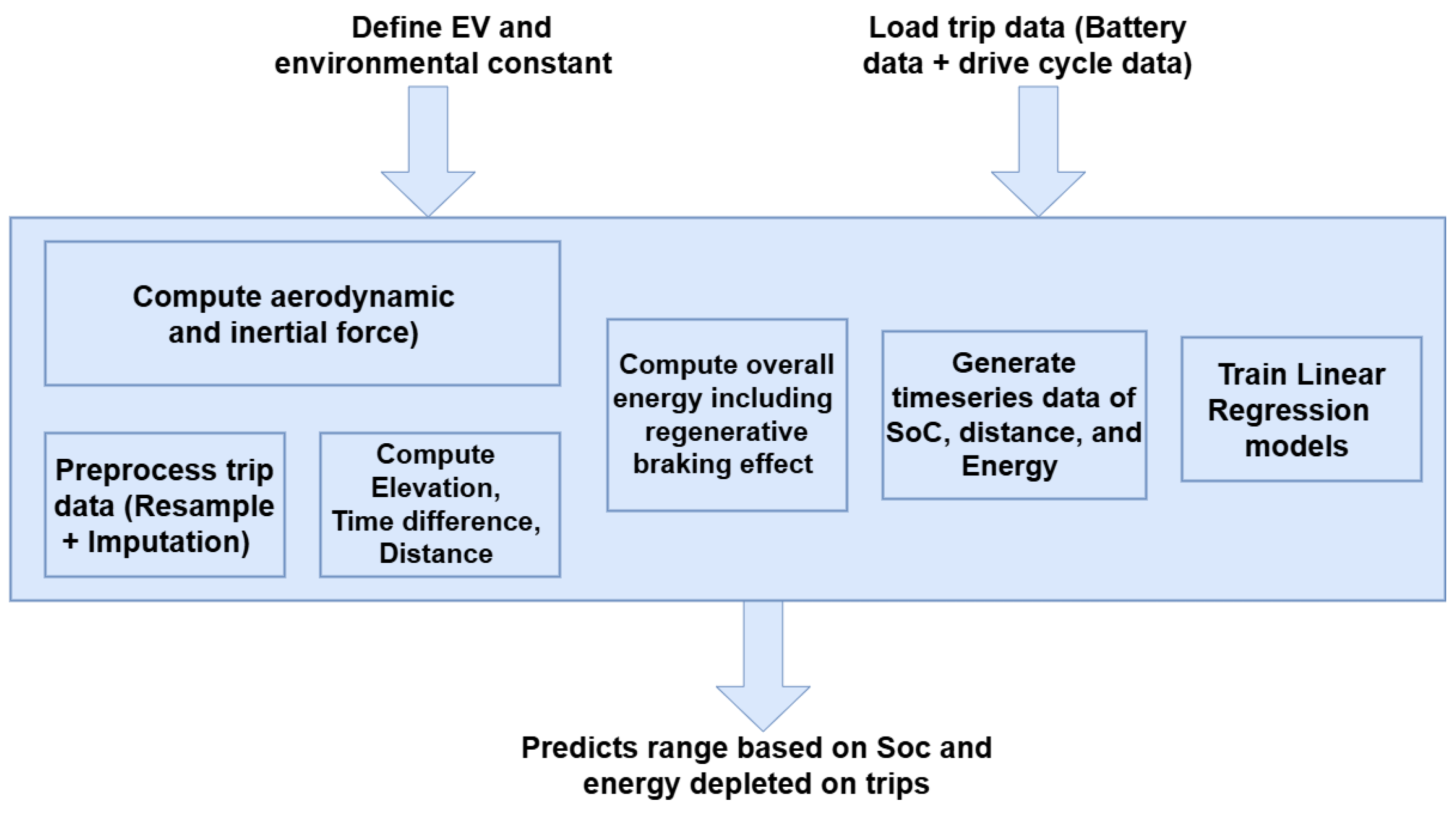 Define EV and environmental constant

Load trip data (Battery data + drive cycle data)

Compute aerodynamic and inertial force)

Preprocess trip data (Resample + Imputation)

Compute Elevation, Time difference, Distance

Compute overall energy including regenerative braking effect

Generate timeseries data of SoC, distance, and Energy

Train Linear Regression models

Predicts range based on Soc and energy depleted on trips